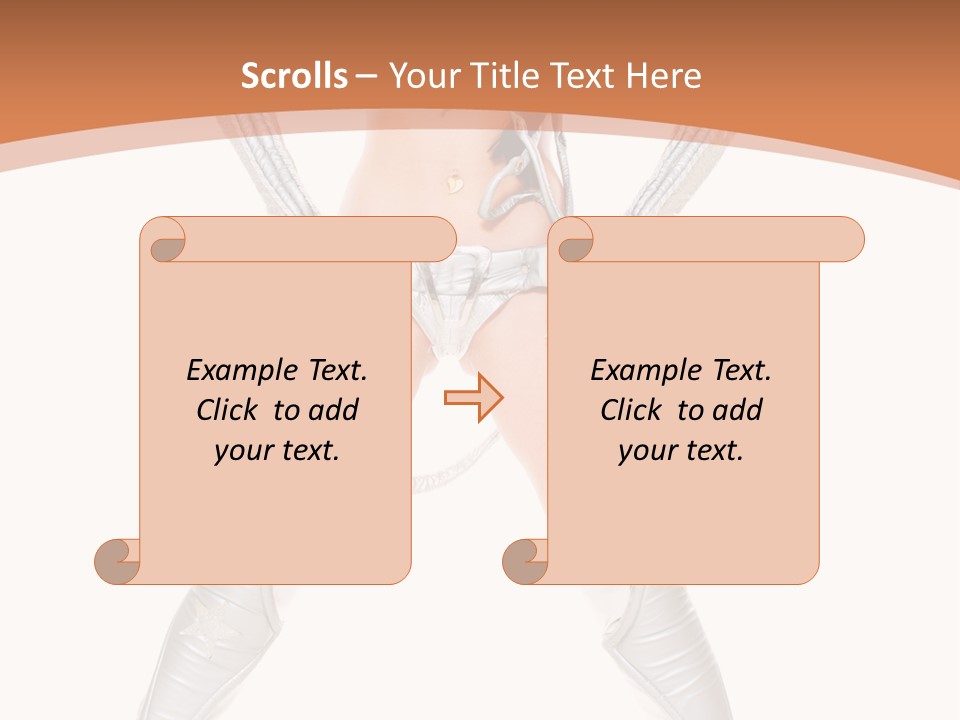 Scrolls – Your Title Text Here

Example Text. Click to add your text.

Example Text. Click to add your text.